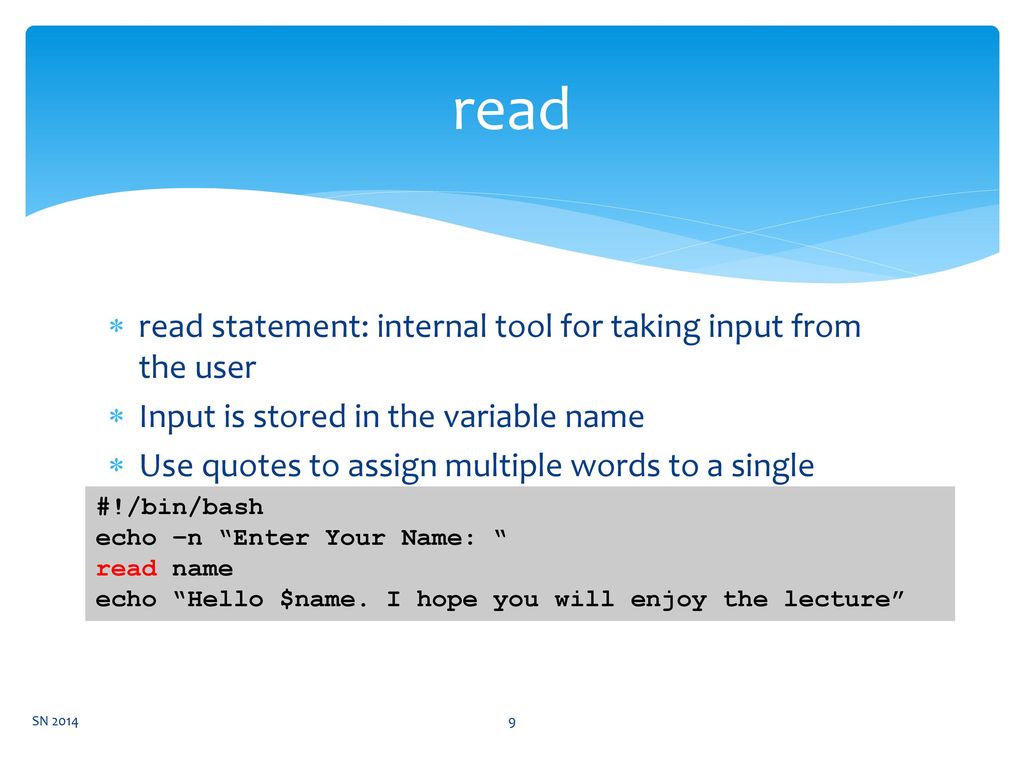 read

∗ read statement: internal tool for taking input from the user
∗ Input is stored in the variable name
∗ Use quotes to assign multiple words to a single

#!/bin/bash
echo –n “Enter Your Name: “
read name
echo “Hello $name. I hope you will enjoy the lecture”

SN 2014

9